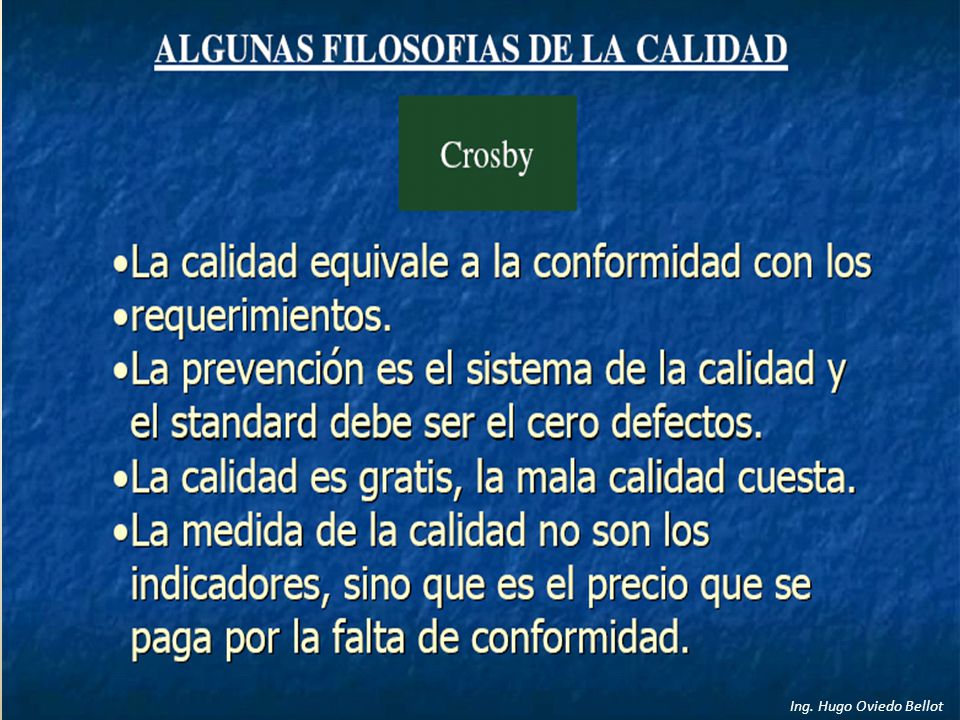 ALGUNAS FILOSOFIAS DE LA CALIDAD

Crosby

•La calidad equivale a la conformidad con los
•requerimientos.
•La prevención es el sistema de la calidad y el standard debe ser el cero defectos.
•La calidad es gratis, la mala calidad cuesta.
•La medida de la calidad no son los indicadores, sino que es el precio que se paga por la falta de conformidad.

Ing. Hugo Oviedo Bellot